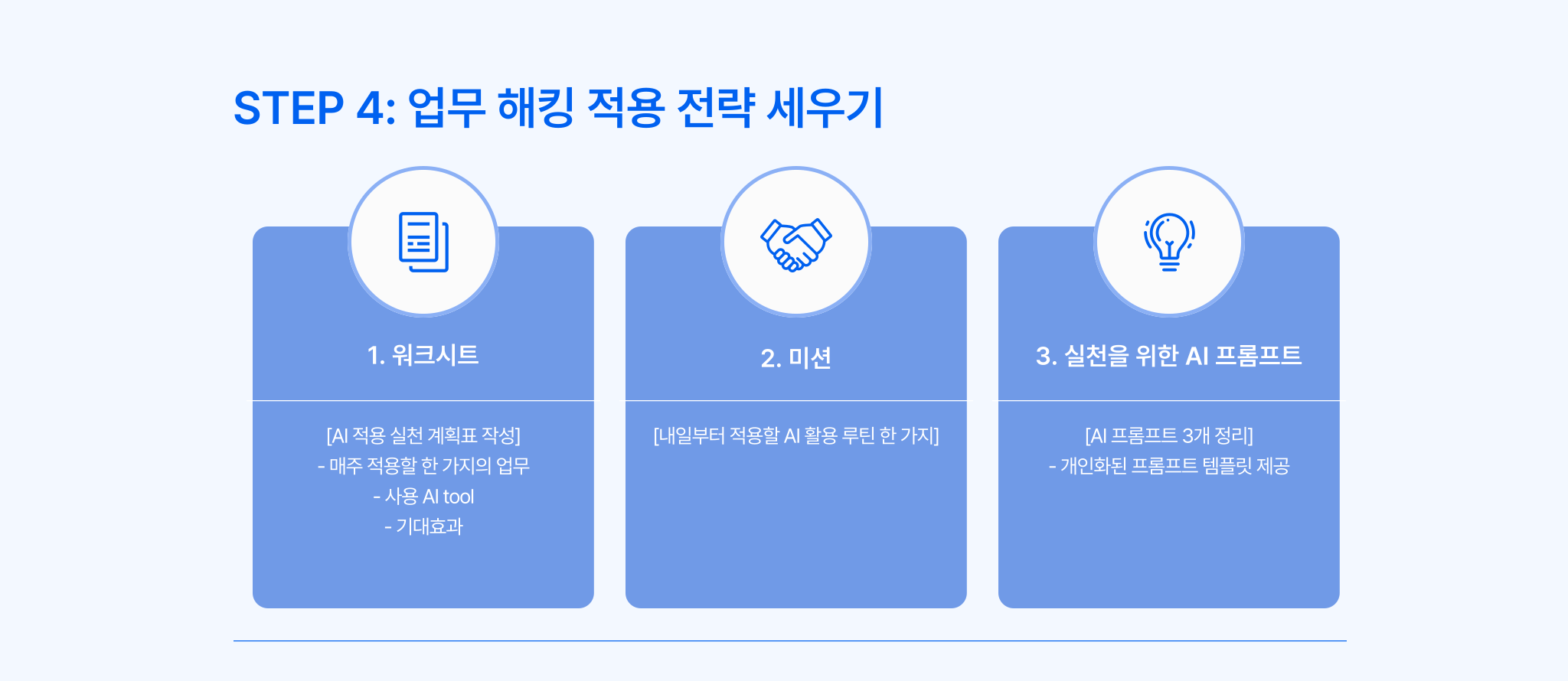 STEP 4: 업무 해킹 적용 전략 세우기

1. 워크시트

[AI 적용 실천 계획표 작성]
- 매주 적용할 한 가지의 업무
- 사용 AI tool
- 기대효과

2. 미션

[내일부터 적용할 AI 활용 루틴 한 가지]

3. 실천을 위한 AI 프롬프트

[AI 프롬프트 3개 정리]
- 개인화된 프롬프트 템플릿 제공